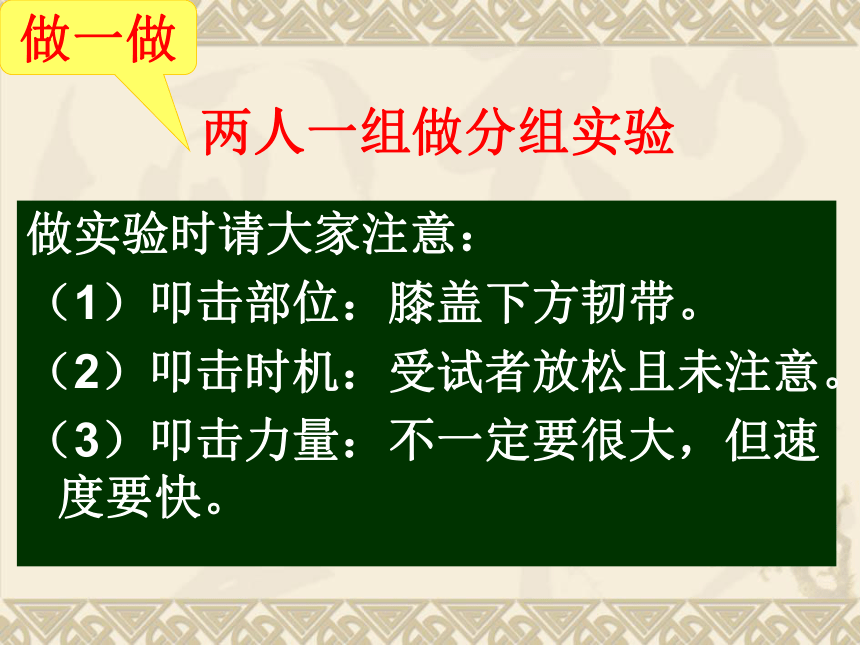 做一做

两人一组做分组实验

做实验时请大家注意：

（1）叩击部位：膝盖下方韧带。

（2）叩击时机：受试者放松且未注意。

（3）叩击力量：不一定要很大，但速度要快。